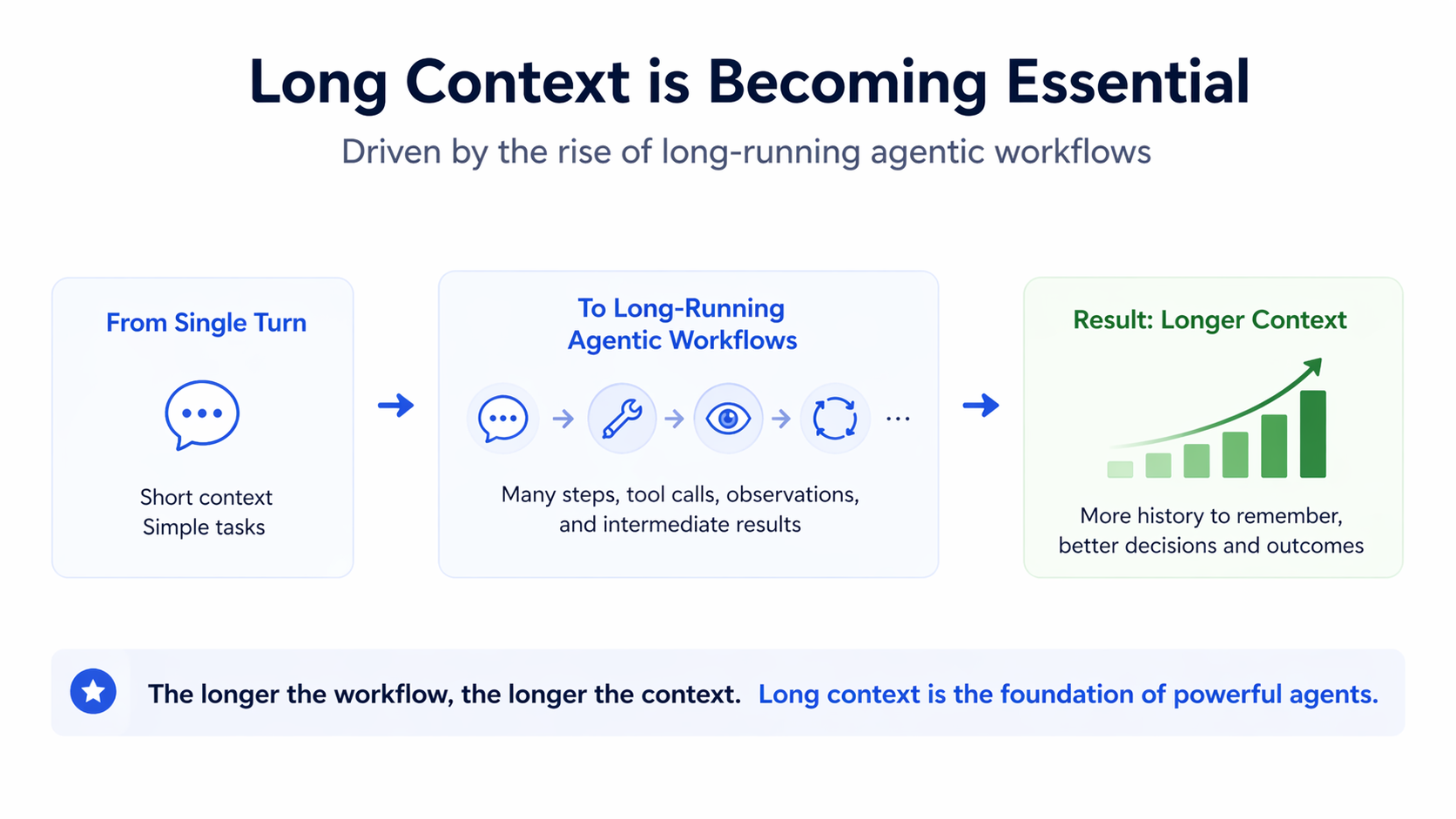 Long Context is Becoming Essential

Driven by the rise of long-running agentic workflows

From Single Turn

Short context
Simple tasks

To Long-Running Agentic Workflows

...

Many steps, tool calls, observations, and intermediate results

Result: Longer Context

More history to remember, better decisions and outcomes

The longer the workflow, the longer the context. Long context is the foundation of powerful agents.